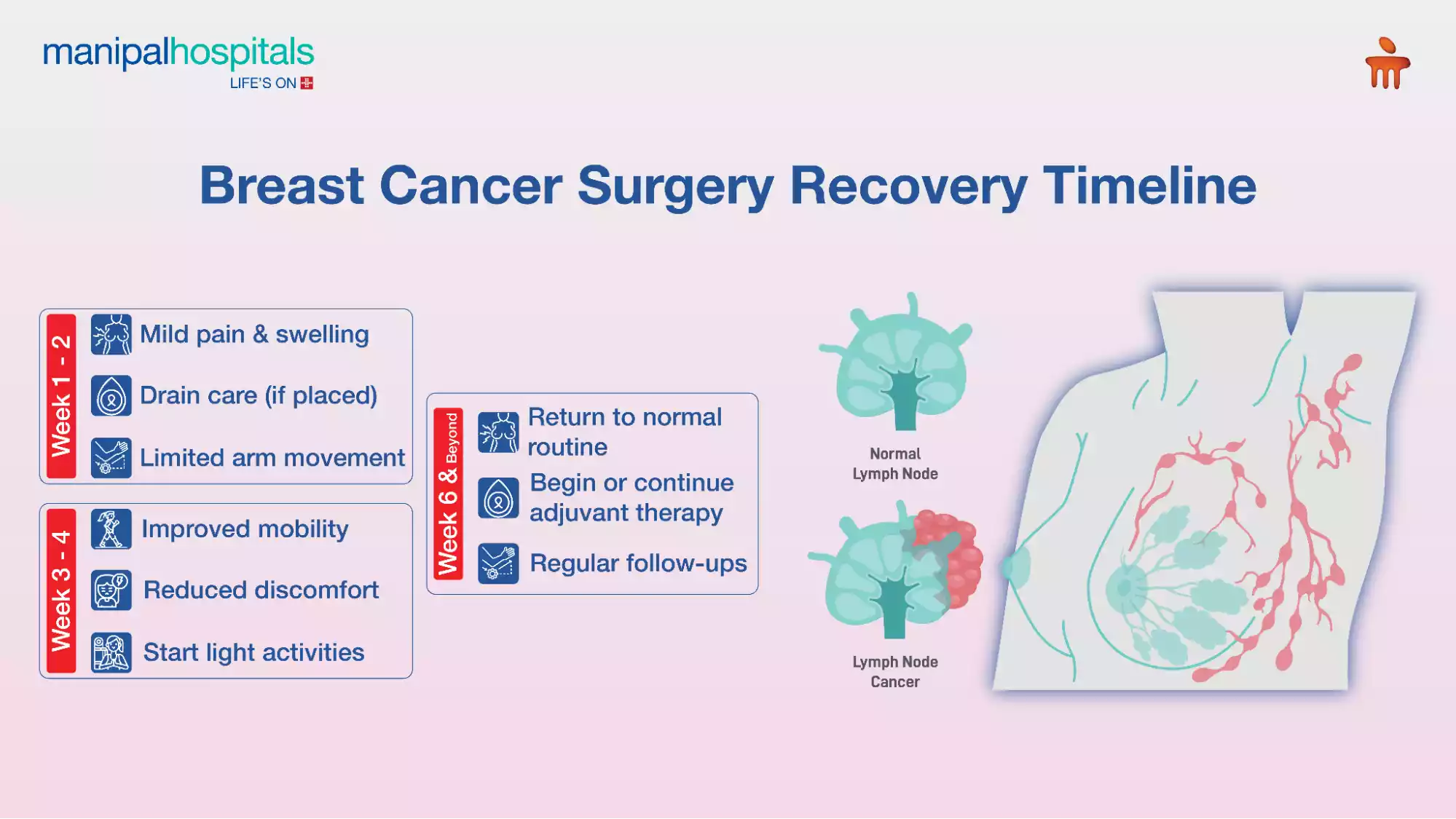 manipalhospitals
LIFE'S ON

Breast Cancer Surgery Recovery Timeline

Week 1 - 2
Mild pain & swelling
Drain care (if placed)
Limited arm movement

Week 3 - 4
Improved mobility
Reduced discomfort
Start light activities

Week 6 & Beyond
Return to normal routine
Begin or continue adjuvant therapy
Regular follow-ups

Normal Lymph Node

Lymph Node Cancer